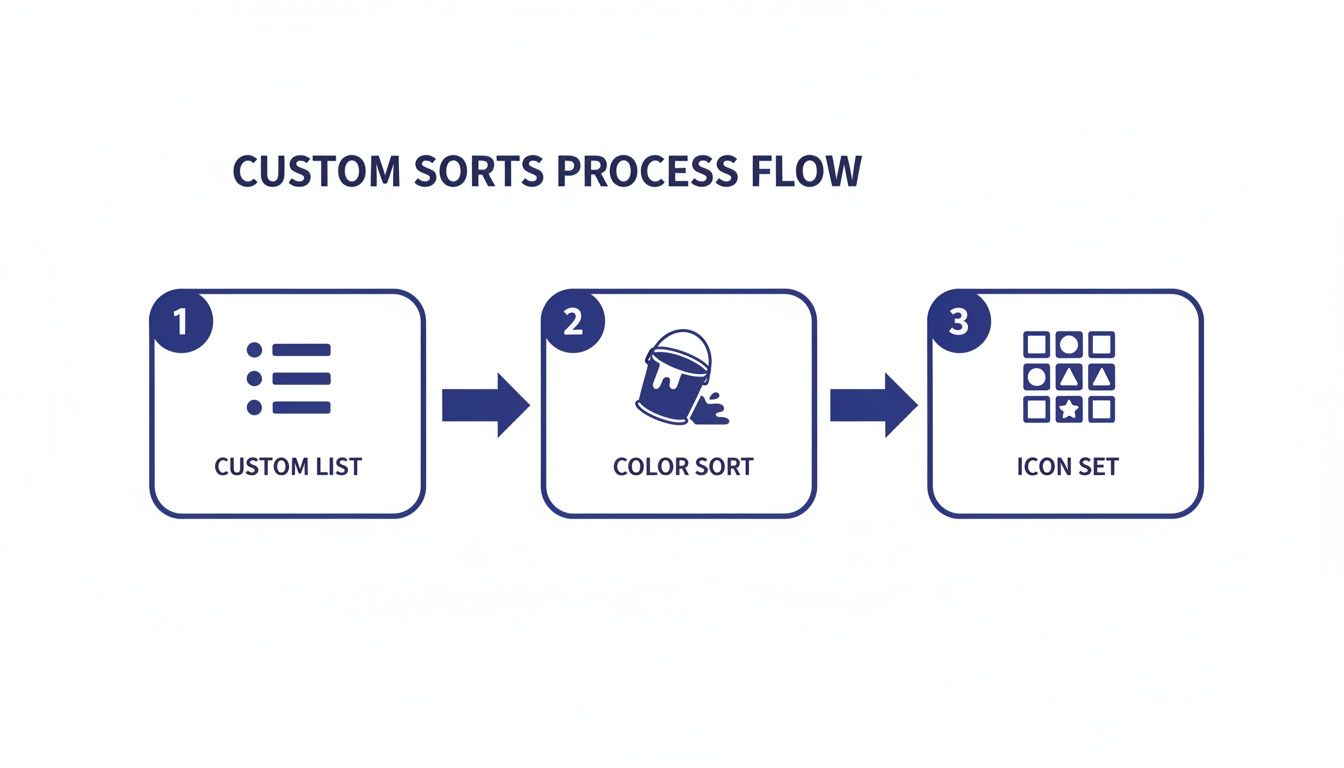 CUSTOM SORTS PROCESS FLOW

1

CUSTOM LIST

2

COLOR SORT

3

ICON SET